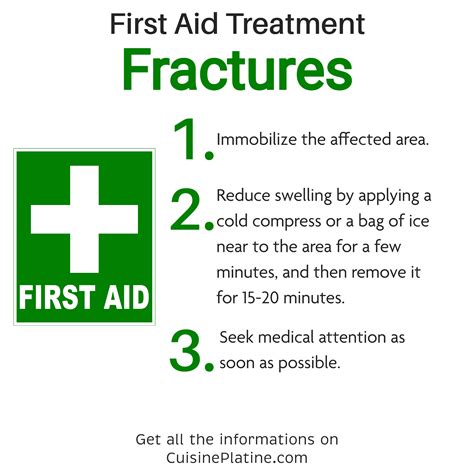 First Aid Treatment
Fractures

FIRST AID

1. Immobilize the affected area.

2. Reduce swelling by applying a cold compress or a bag of ice near to the area for a few minutes, and then remove it for 15-20 minutes.

3. Seek medical attention as soon as possible.

Get all the informations on CuisinePlatine.com